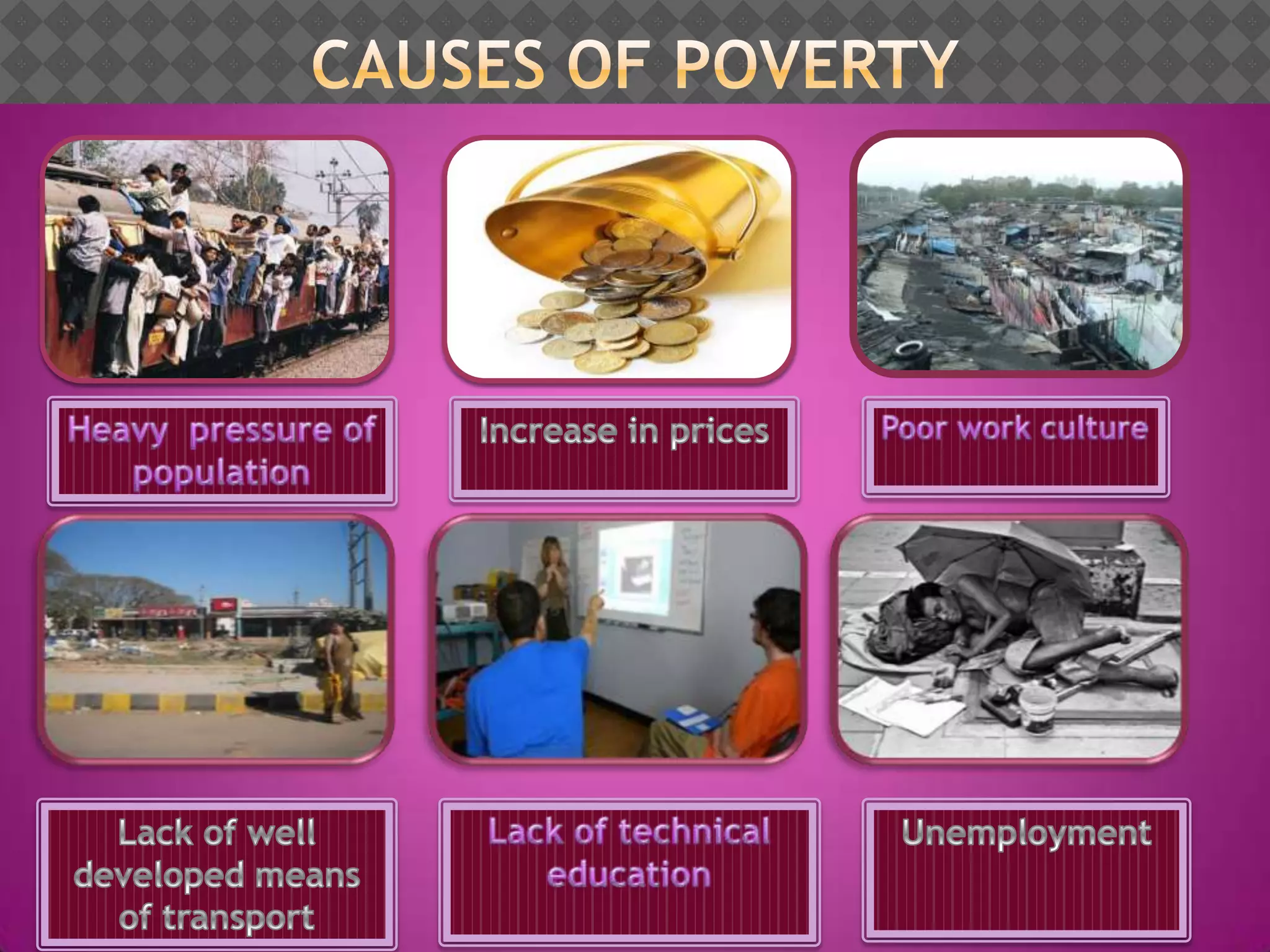 CAUSES OF POVERTY

Heavy pressure of population

Increase in prices

Poor work culture

Lack of well developed means of transport

Lack of technical education

Unemployment